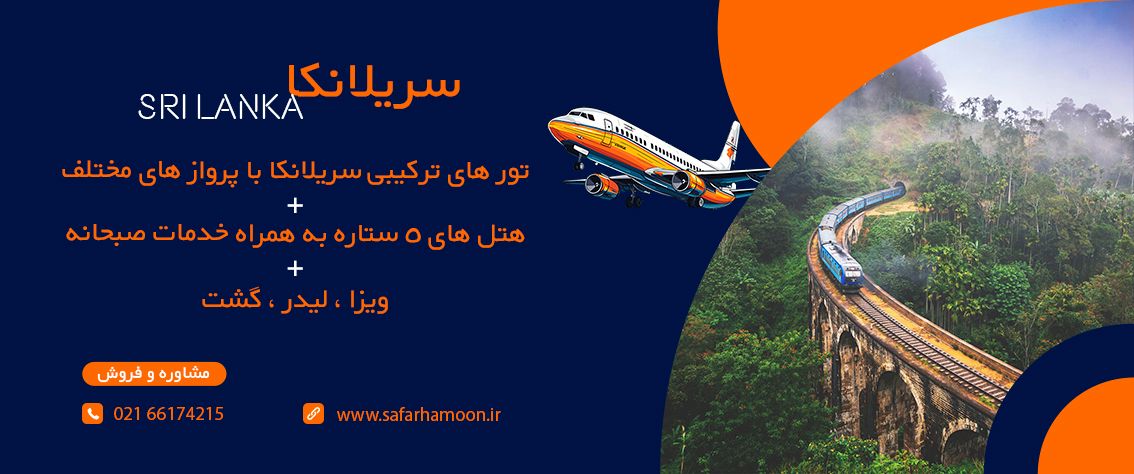 سریلانکا
SRI LANKA

تور های ترکیبی سریلانکا با پرواز های مختلف
+
هتل های ۵ ستاره به همراه خدمات صبحانه
+
ویزا ، لیدر ، گشت

مشاوره و فروش

021 66174215

www.safarhamoon.ir